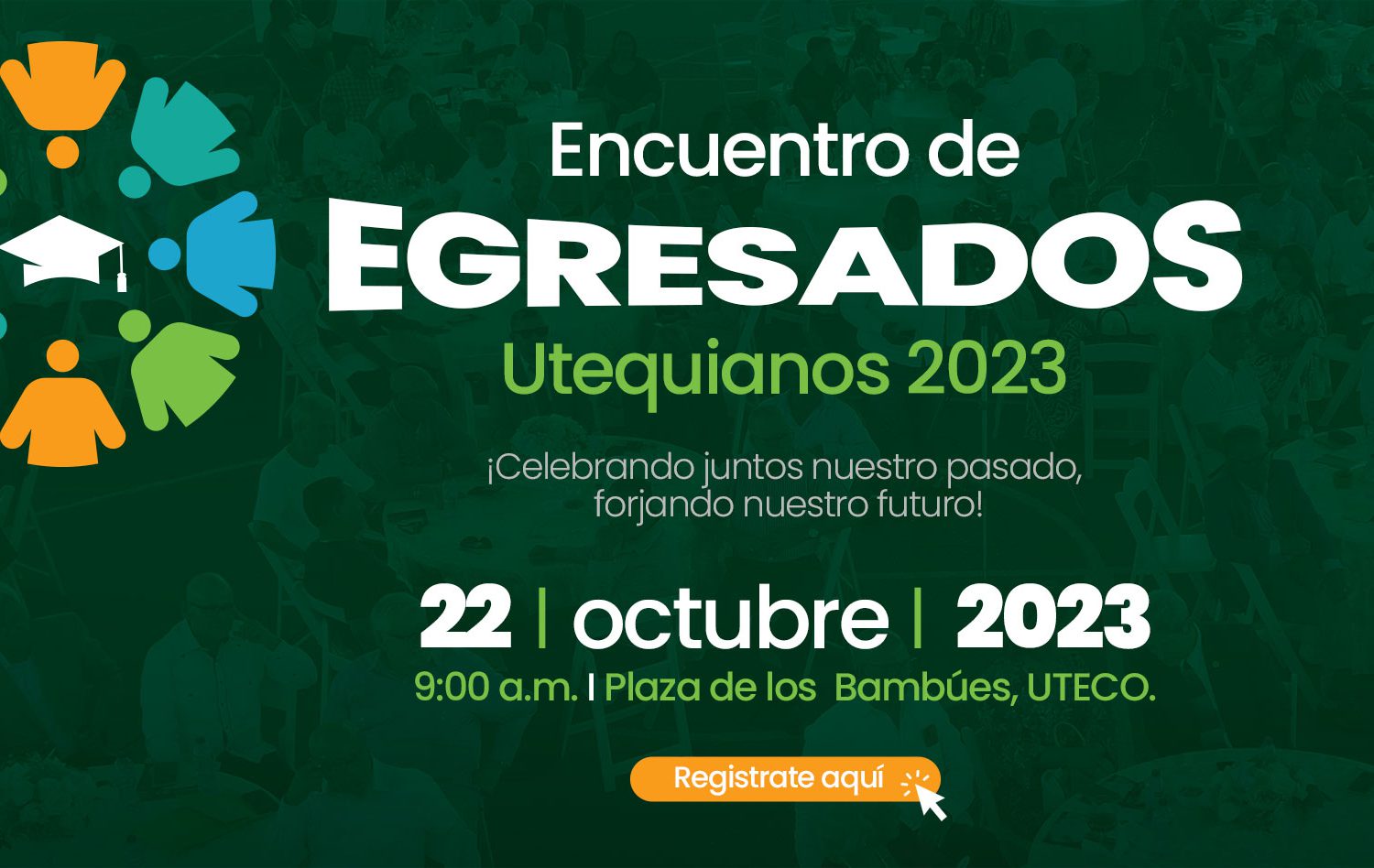 Encuentro de
EGRESADOS
Utequianos 2023

¡Celebrando juntos nuestro pasado, forjando nuestro futuro!

22 | octubre | 2023
9:00 a.m. | Plaza de los Bambúes, UTECO.

Registrate aquí